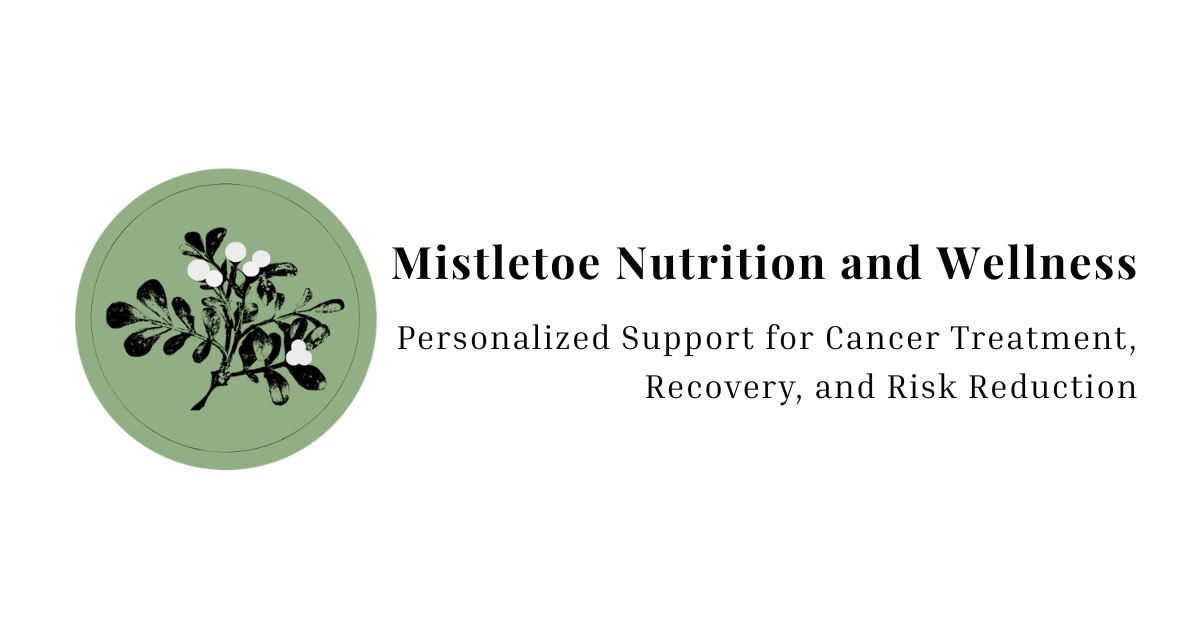 Mistletoe Nutrition and Wellness

Personalized Support for Cancer Treatment, Recovery, and Risk Reduction